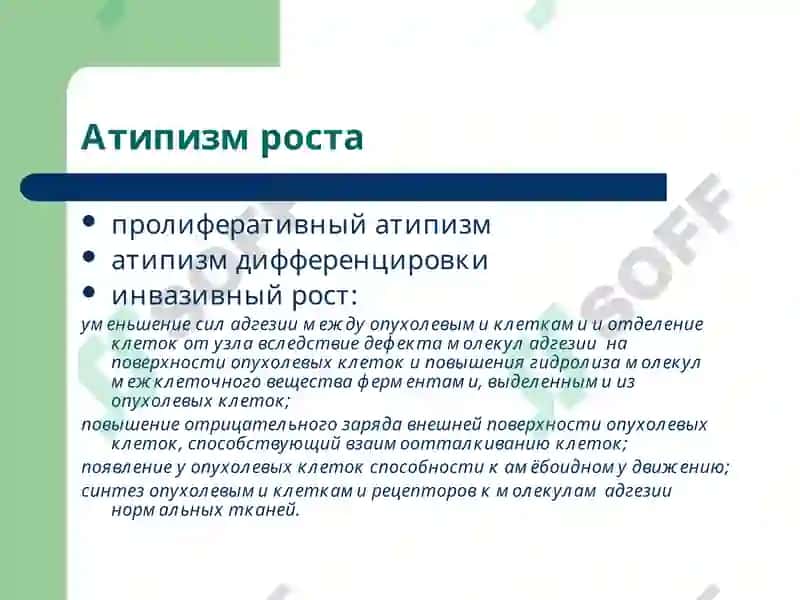 Атипизм роста

• пролиферативный атипизм
• атипизм дифференцировки
• инвазивный рост:

уменьшение сил адгезии между опухолевыми клетками и отделение клеток от узла вследствие дефекта молекул адгезии на поверхности опухолевых клеток и повышения гидролиза молекул межклеточного вещества ферментами, выделенными из опухолевых клеток;

повышение отрицательного заряда внешней поверхности опухолевых клеток, способствующий взаимоотталкиванию клеток;

появление у опухолевых клеток способности к амёбоидному движению;

синтез опухолевыми клетками рецепторов к молекулам адгезии нормальных тканей.

SOFF